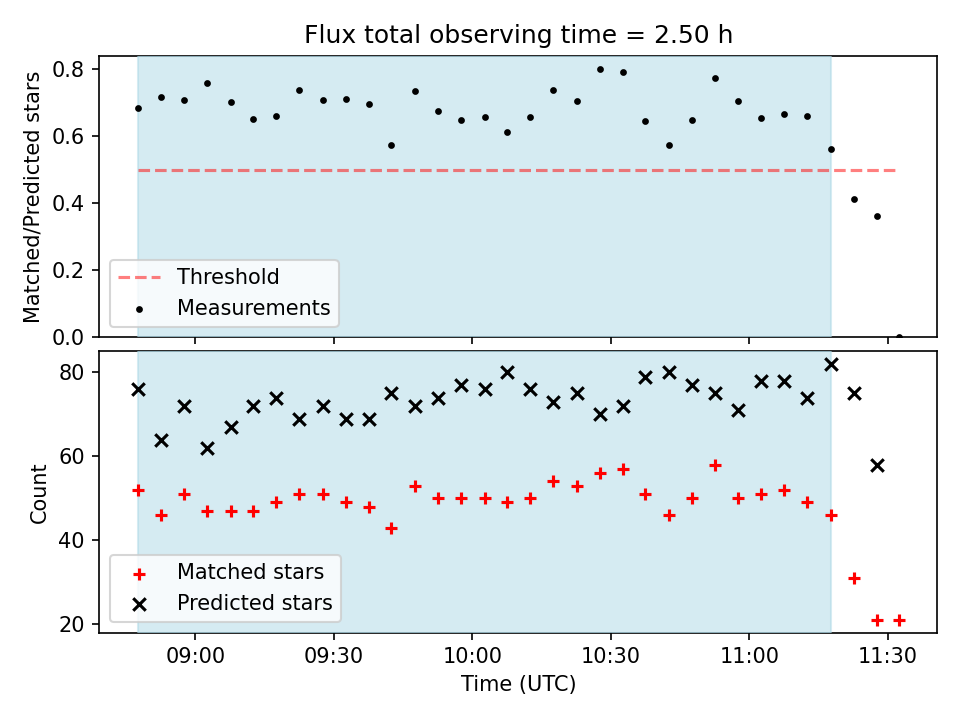 Flux total observing time = 2.50 h

Matched/Predicted stars

0.8
0.6
0.4
0.2
0.0

Threshold
Measurements

Count

80
60
40
20

Matched stars
Predicted stars

09:00
09:30
10:00
10:30
11:00
11:30

Time (UTC)